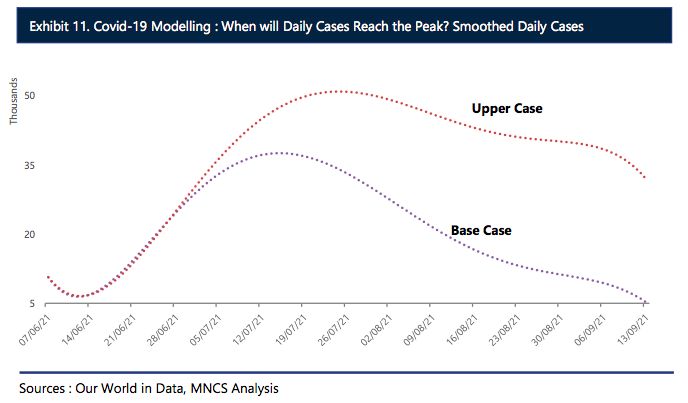 Exhibit 11. Covid-19 Modelling : When will Daily Cases Reach the Peak? Smoothed Daily Cases

Thousands

50

35

20

5

Upper Case

Base Case

07/06/21
14/06/21
21/06/21
28/06/21
05/07/21
12/07/21
19/07/21
26/07/21
02/08/21
09/08/21
16/08/21
23/08/21
30/08/21
06/09/21
13/09/21

Sources : Our World in Data, MNCS Analysis